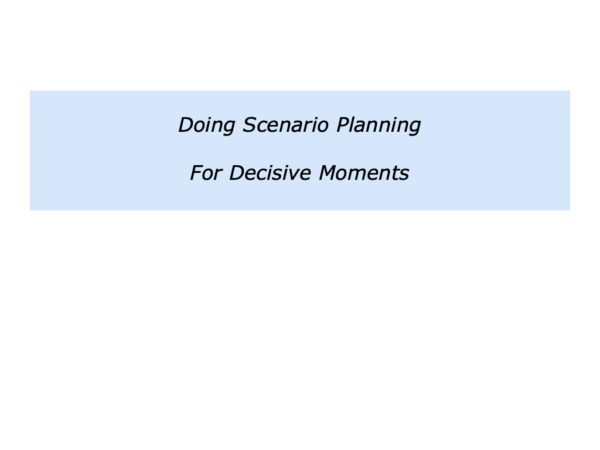 Doing Scenario Planning

For Decisive Moments